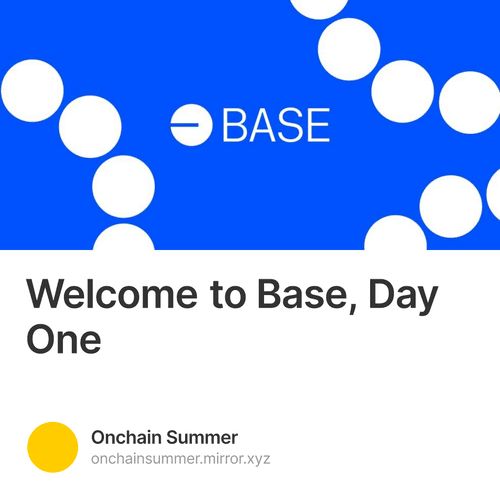 BASE

Welcome to Base, Day One

Onchain Summer
onchainsummer.mirror.xyz